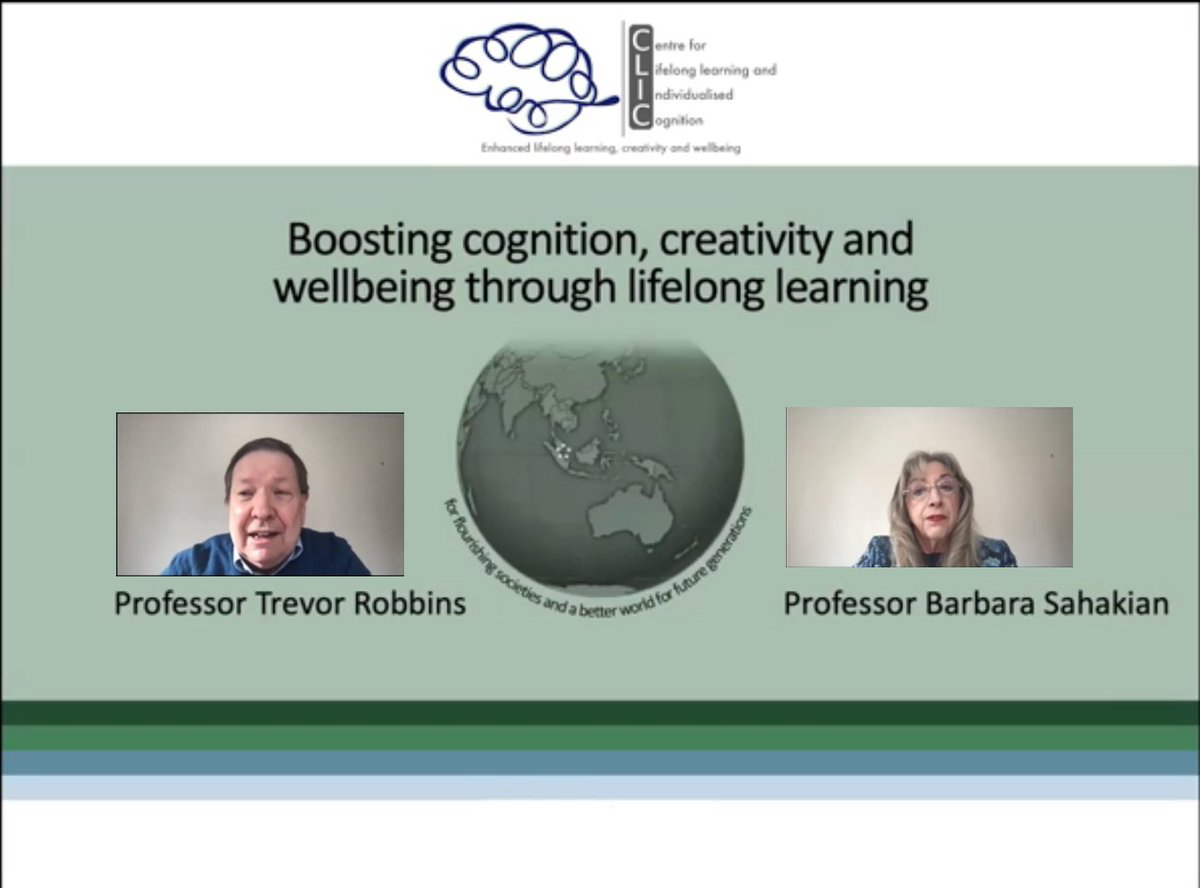 Centre for
Lifelong learning and
Individualised
Cognition

Enhanced lifelong learning, creativity and wellbeing

Boosting cognition, creativity and wellbeing through lifelong learning

for flourishing societies and a better world for future generations

Professor Trevor Robbins

Professor Barbara Sahakian